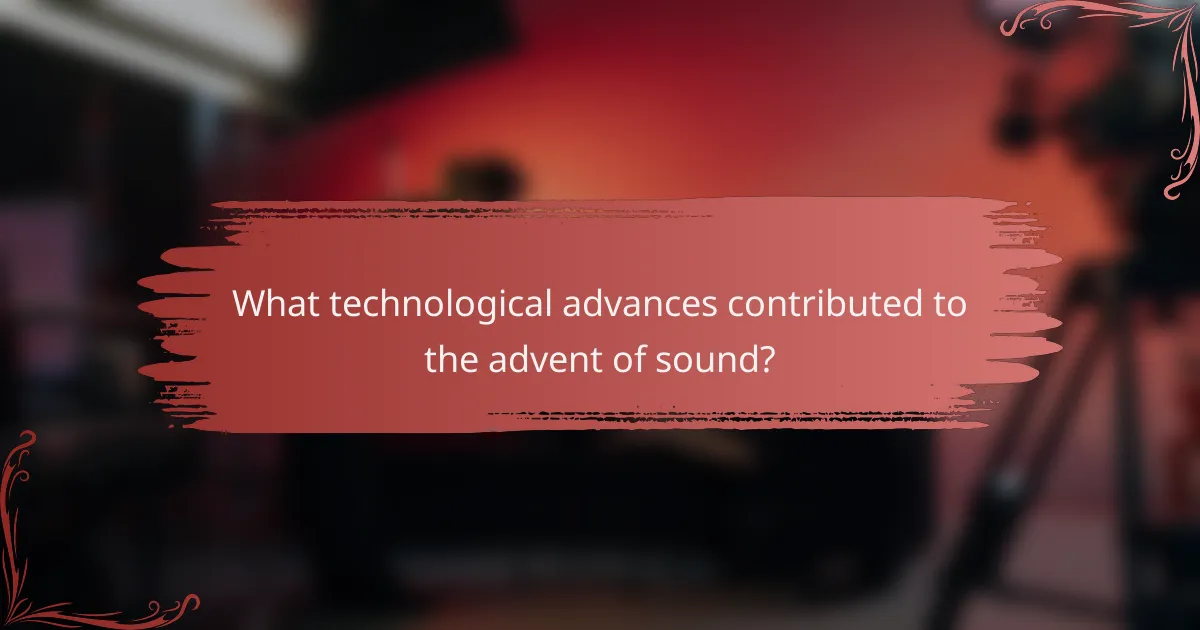 What technological advances contributed to the advent of sound?